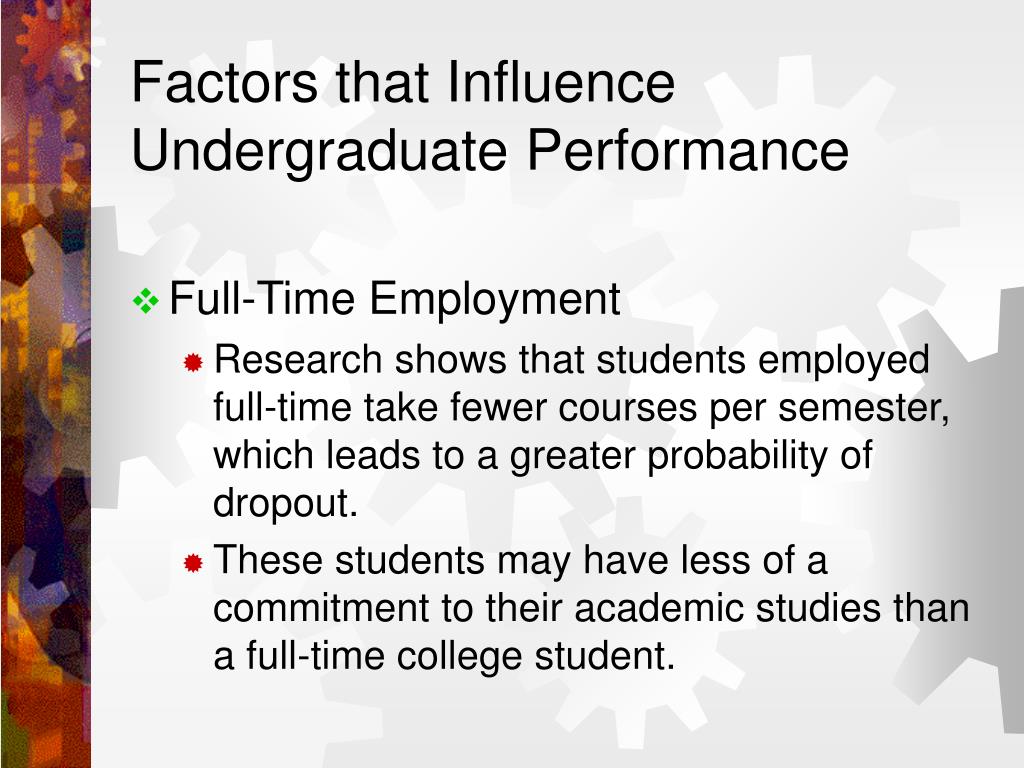 Factors that Influence Undergraduate Performance

Full-Time Employment

Research shows that students employed full-time take fewer courses per semester, which leads to a greater probability of dropout.

These students may have less of a commitment to their academic studies than a full-time college student.